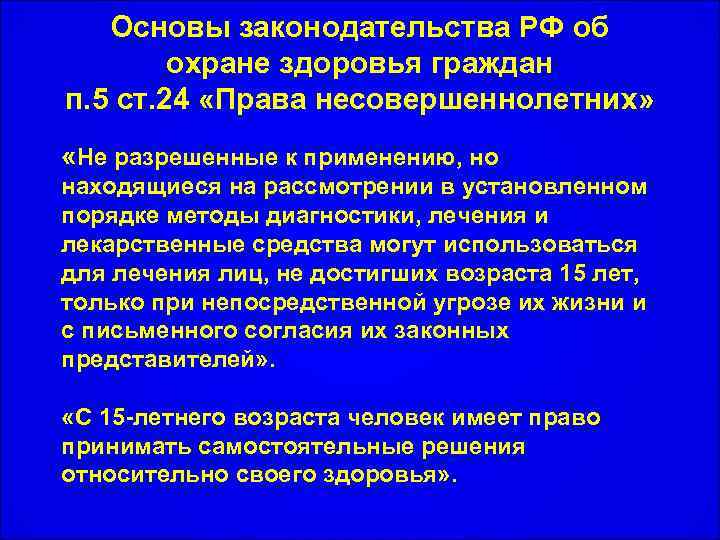 Основы законодательства РФ об охране здоровья граждан
п.5 ст.24 «Права несовершеннолетних»

«Не разрешенные к применению, но находящиеся на рассмотрении в установленном порядке методы диагностики, лечения и лекарственные средства могут использоваться для лечения лиц, не достигших возраста 15 лет, только при непосредственной угрозе их жизни и с письменного согласия их законных представителей».

«С 15-летнего возраста человек имеет право принимать самостоятельные решения относительно своего здоровья».